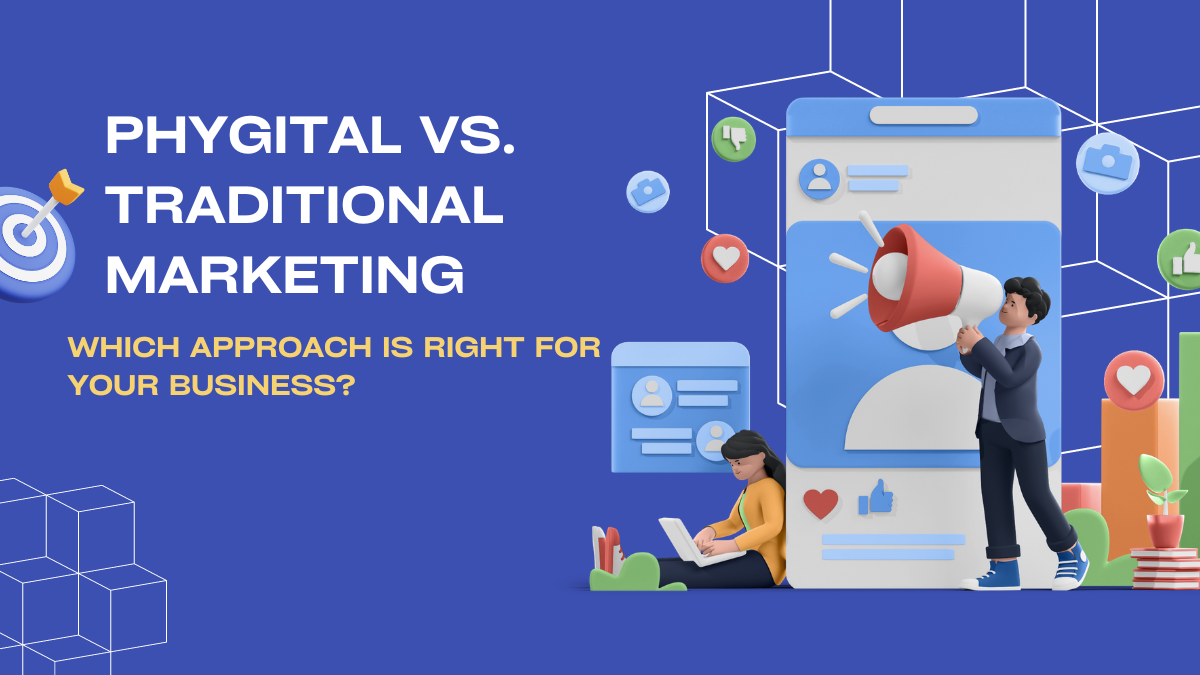 PHYGITAL VS. TRADITIONAL MARKETING

WHICH APPROACH IS RIGHT FOR YOUR BUSINESS?